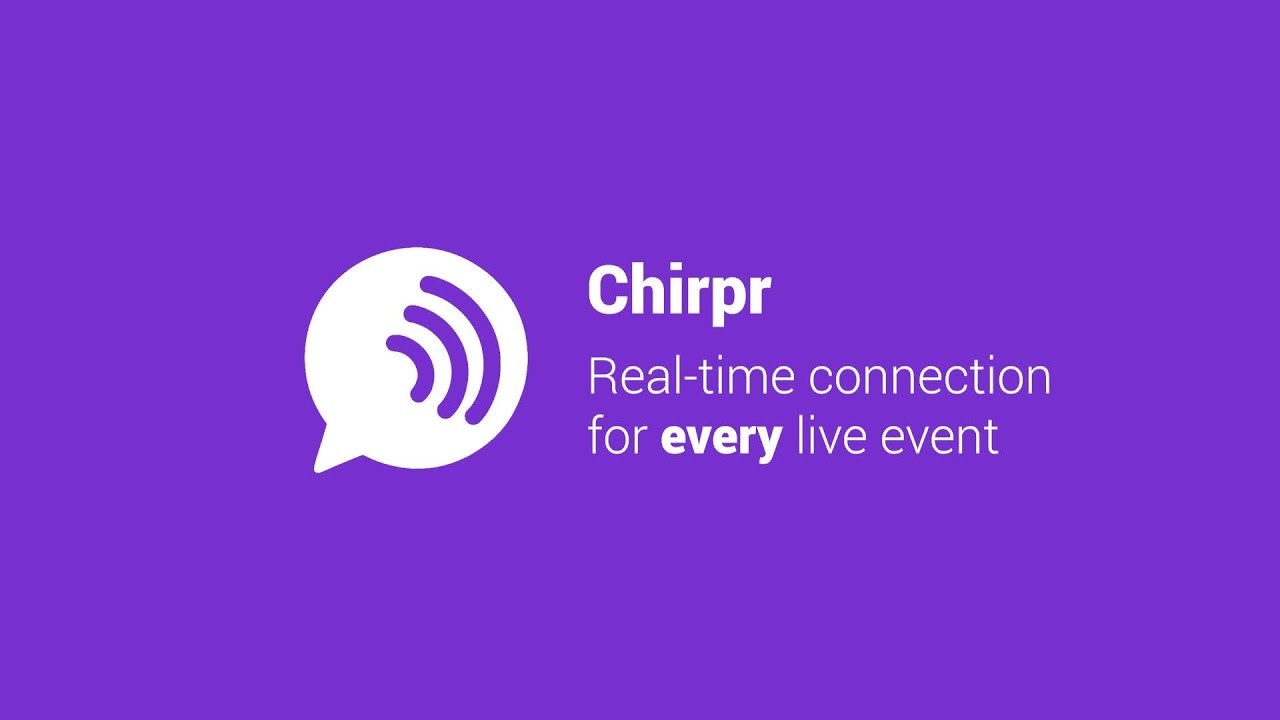 Chirpr

Real-time connection for every live event